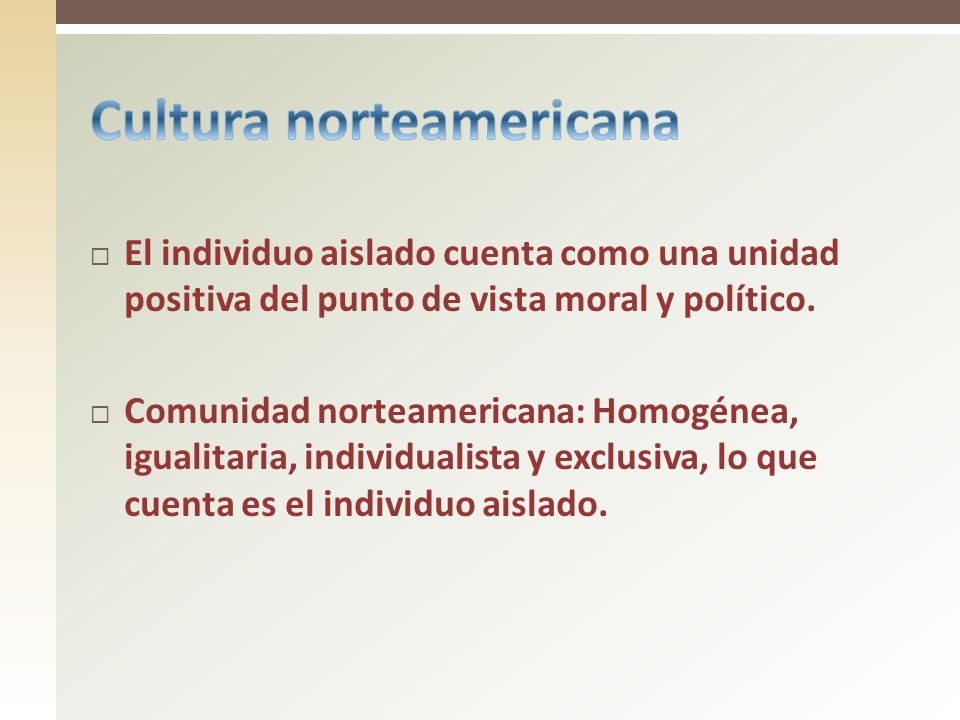 Cultura norteamericana

□ El individuo aislado cuenta como una unidad positiva del punto de vista moral y político.

□ Comunidad norteamericana: Homogénea, igualitaria, individualista y exclusiva, lo que cuenta es el individuo aislado.